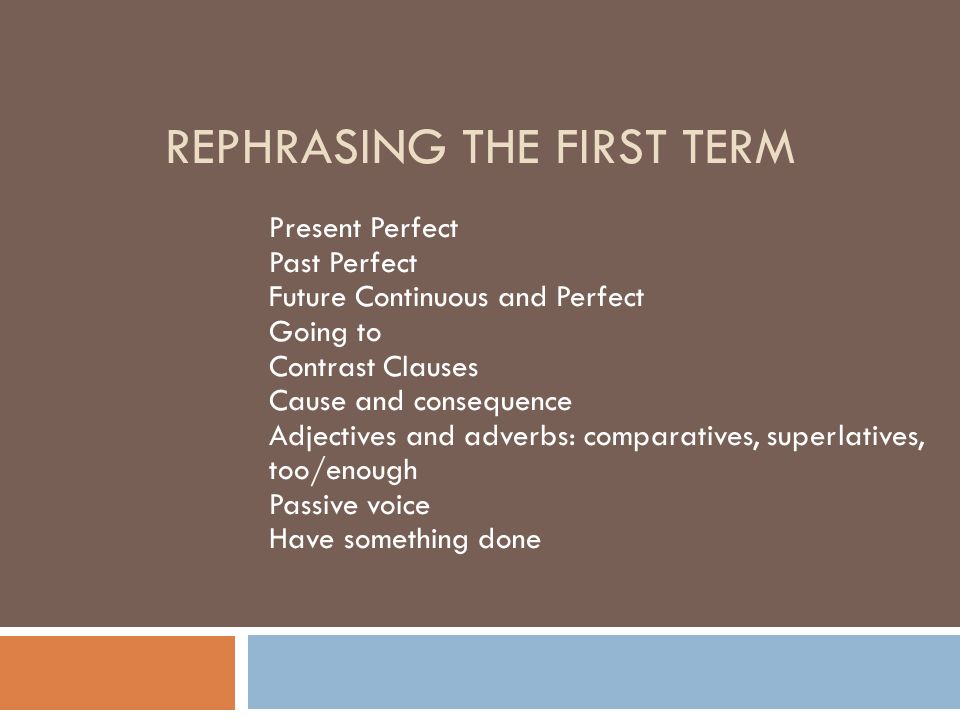 REPHRASING THE FIRST TERM

Present Perfect
Past Perfect
Future Continuous and Perfect
Going to
Contrast Clauses
Cause and consequence
Adjectives and adverbs: comparatives, superlatives, too/enough
Passive voice
Have something done